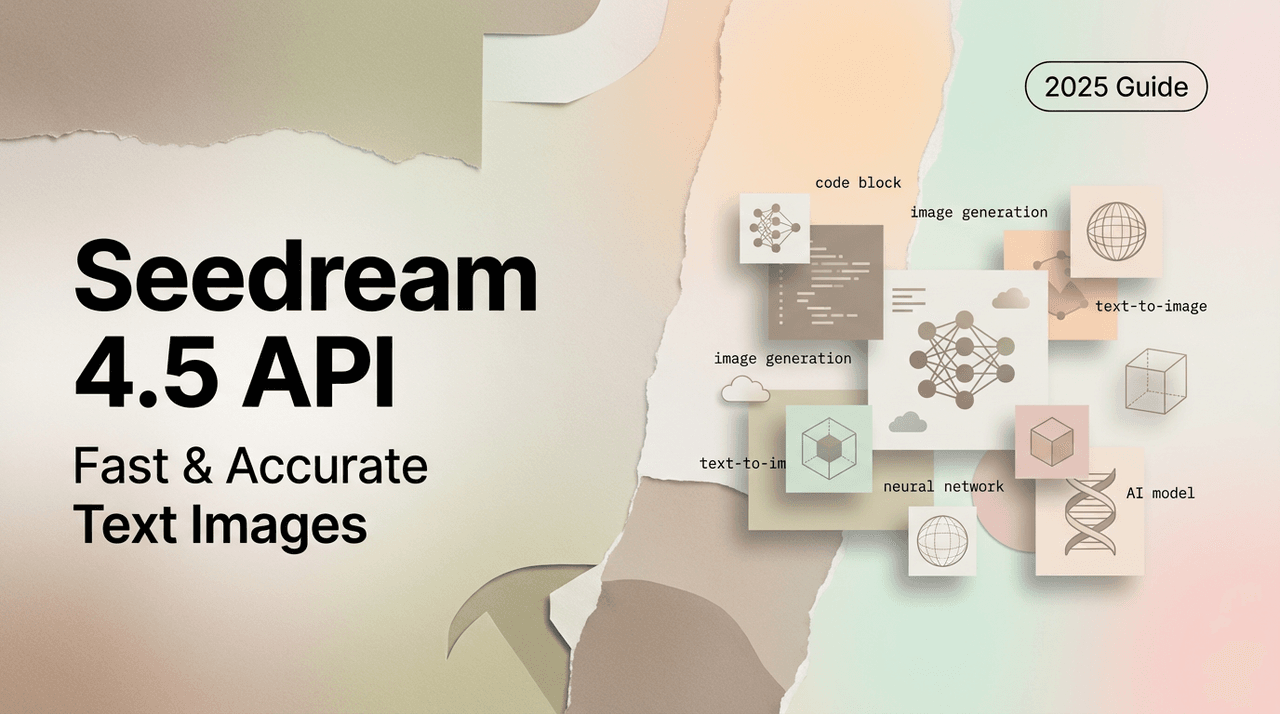 2025 Guide

Seedream 4.5 API

Fast & Accurate Text Images

code block

image generation

text-to-image

image generation

text-to-im

neural network

AI model